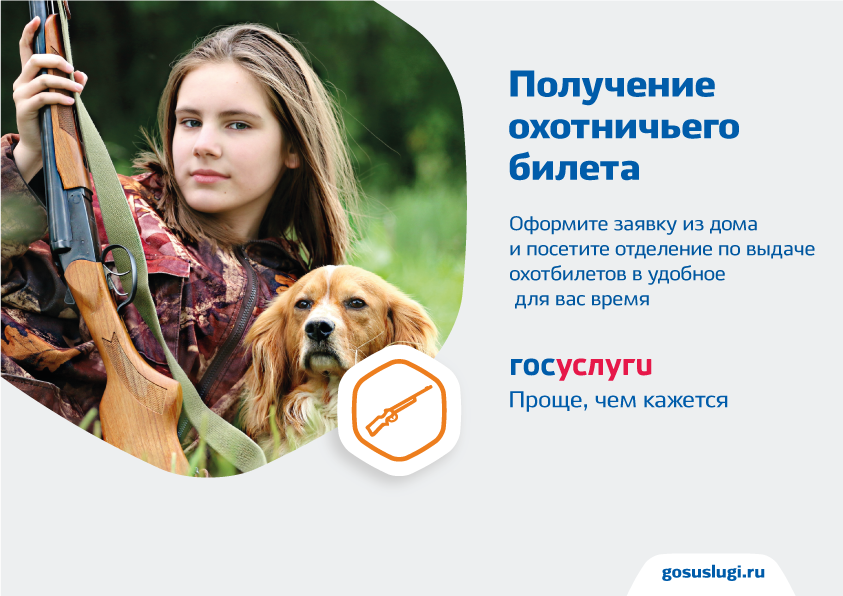 Получение охотничьего билета

Оформите заявку из дома и посетите отделение по выдаче охотбилетов в удобное для вас время

госуслуги
Проще, чем кажется

gosuslugi.ru